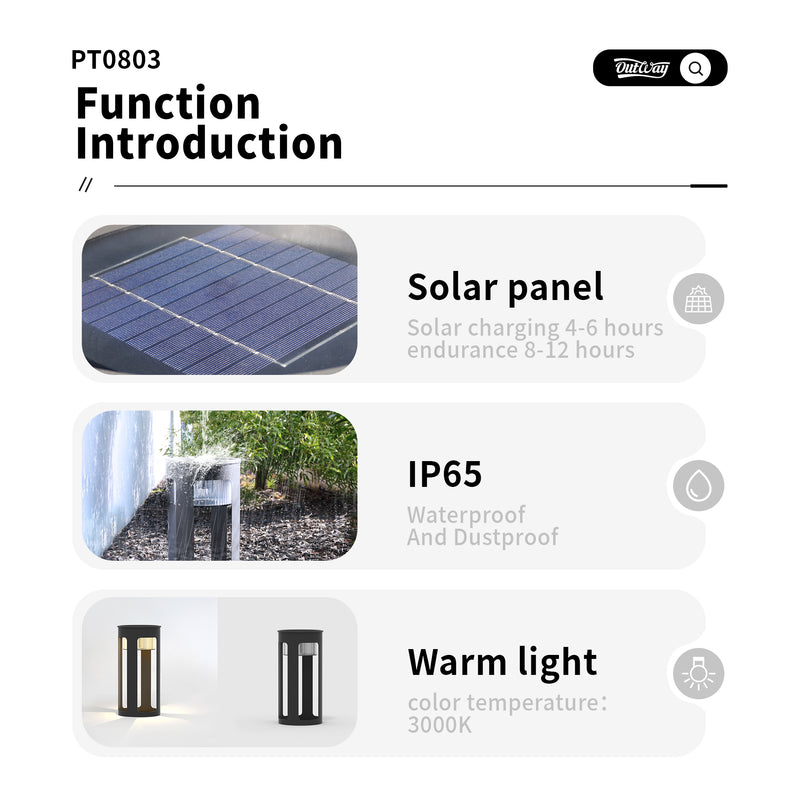 PT0803

OutWay

Function Introduction

//

Solar panel

Solar charging 4-6 hours endurance 8-12 hours

IP65

Waterproof
And Dustproof

Warm light

color temperature:
3000K